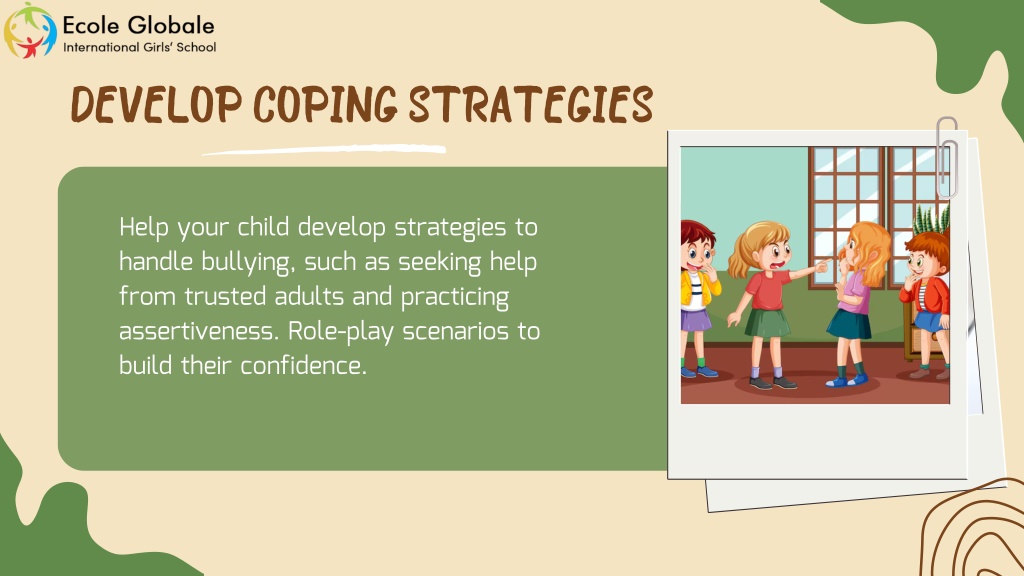 Ecole Globale
International Girls' School

DEVELOP COPING STRATEGIES

Help your child develop strategies to handle bullying, such as seeking help from trusted adults and practicing assertiveness. Role-play scenarios to build their confidence.